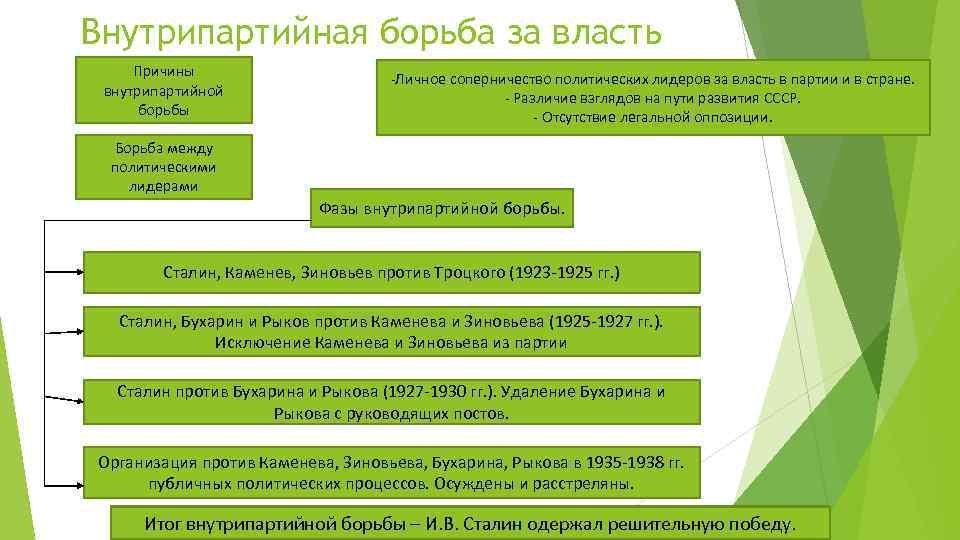 Внутрипартийная борьба за власть

Причины внутрипартийной борьбы

-Личное соперничество политических лидеров за власть в партии и в стране.
- Различие взглядов на пути развития СССР.
- Отсутствие легальной оппозиции.

Борьба между политическими лидерами

Фазы внутрипартийной борьбы.

Сталин, Каменев, Зиновьев против Троцкого (1923-1925 гг.)

Сталин, Бухарин и Рыков против Каменева и Зиновьева (1925-1927 гг.). Исключение Каменева и Зиновьева из партии

Сталин против Бухарина и Рыкова (1927-1930 гг.). Удаление Бухарина и Рыкова с руководящих постов.

Организация против Каменева, Зиновьева, Бухарина, Рыкова в 1935-1938 гг. публичных политических процессов. Осуждены и расстреляны.

Итог внутрипартийной борьбы – И.В. Сталин одержал решительную победу.